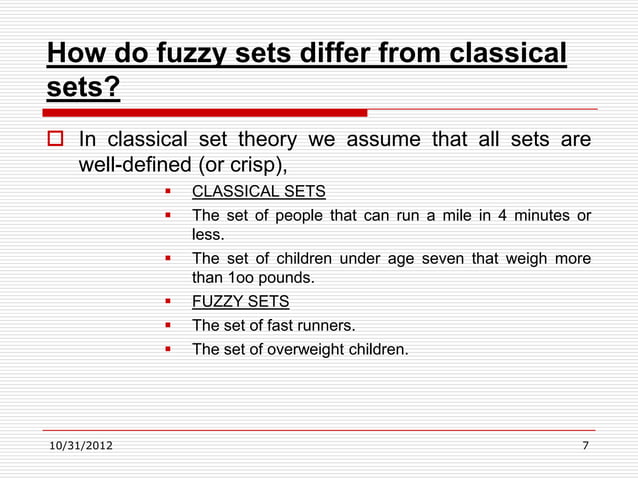 How do fuzzy sets differ from classical sets?

In classical set theory we assume that all sets are well-defined (or crisp),

CLASSICAL SETS

The set of people that can run a mile in 4 minutes or less.

The set of children under age seven that weigh more than 1oo pounds.

FUZZY SETS

The set of fast runners.

The set of overweight children.

10/31/2012

7